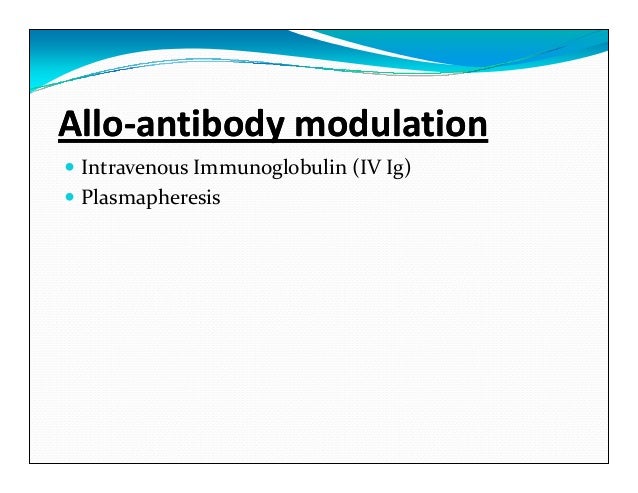 Allo-antibody modulation

- Intravenous Immunoglobulin (IV Ig)
- Plasmapheresis